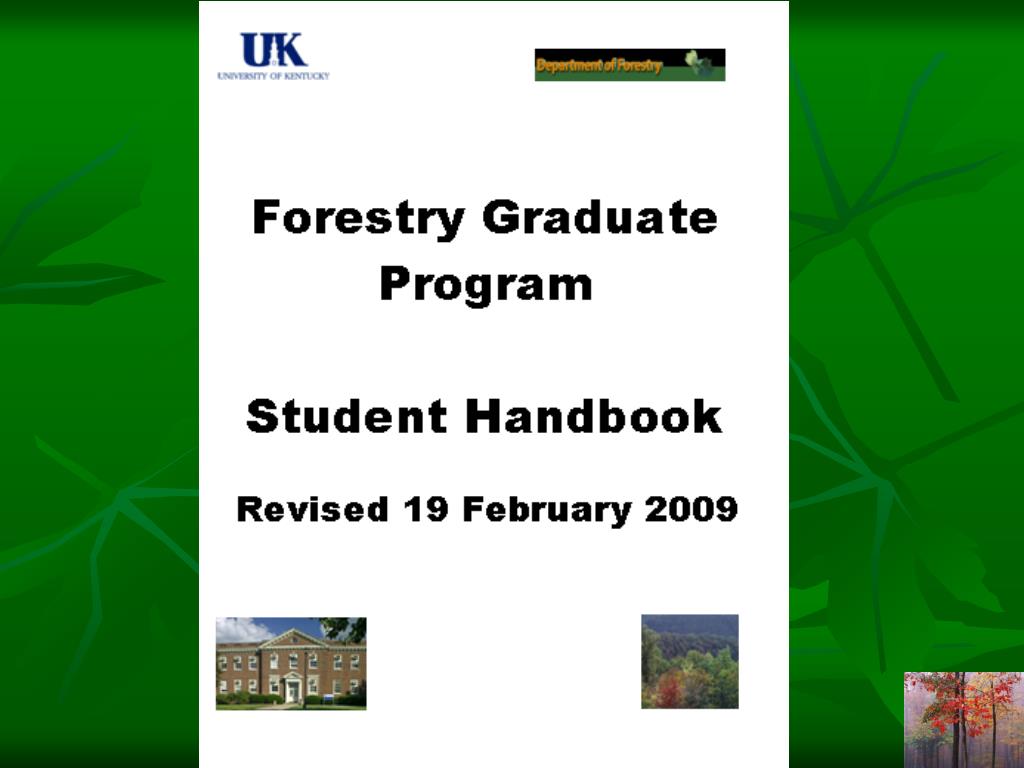 UK
UNIVERSITY OF KENTUCKY

Department of Forestry

Forestry Graduate Program

Student Handbook

Revised 19 February 2009